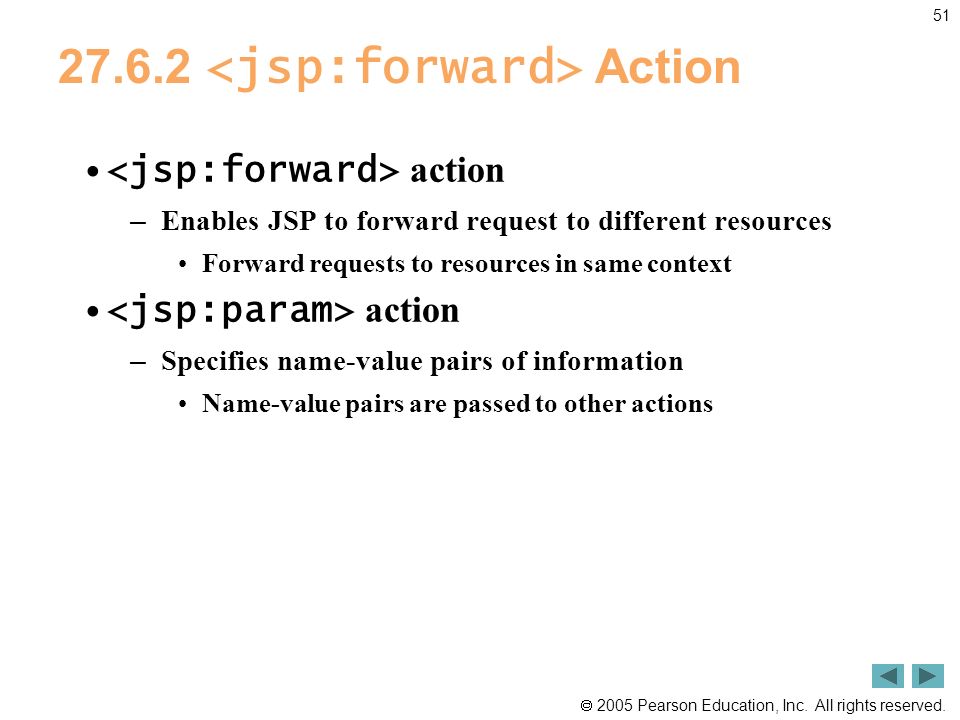 51

27.6.2 <jsp:forward> Action

• <jsp:forward> action
– Enables JSP to forward request to different resources
• Forward requests to resources in same context
• <jsp:param> action
– Specifies name-value pairs of information
• Name-value pairs are passed to other actions

© 2005 Pearson Education, Inc. All rights reserved.